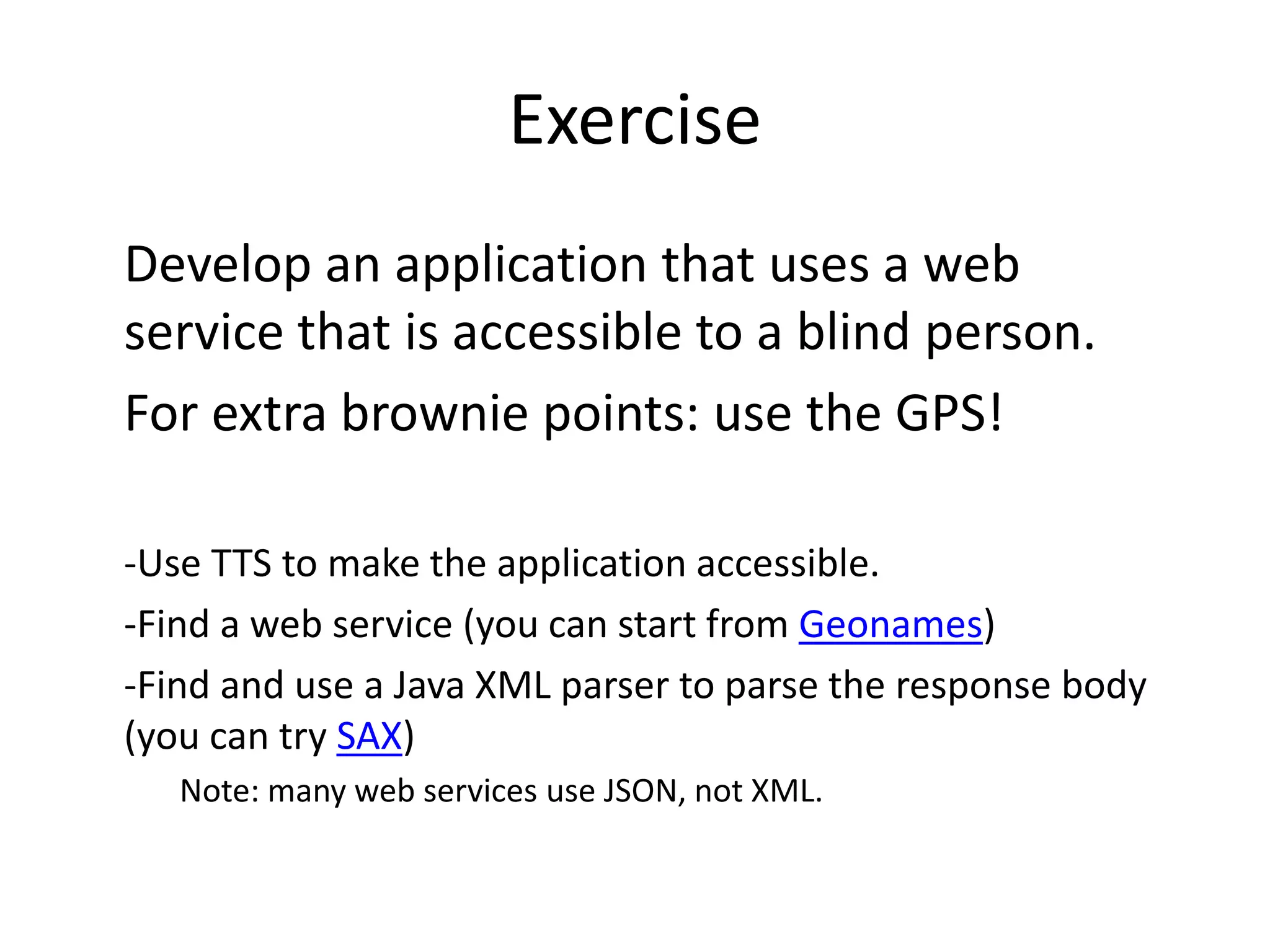 Exercise

Develop an application that uses a web service that is accessible to a blind person.

For extra brownie points: use the GPS!

-Use TTS to make the application accessible.

-Find a web service (you can start from Geonames)

-Find and use a Java XML parser to parse the response body (you can try SAX)

Note: many web services use JSON, not XML.